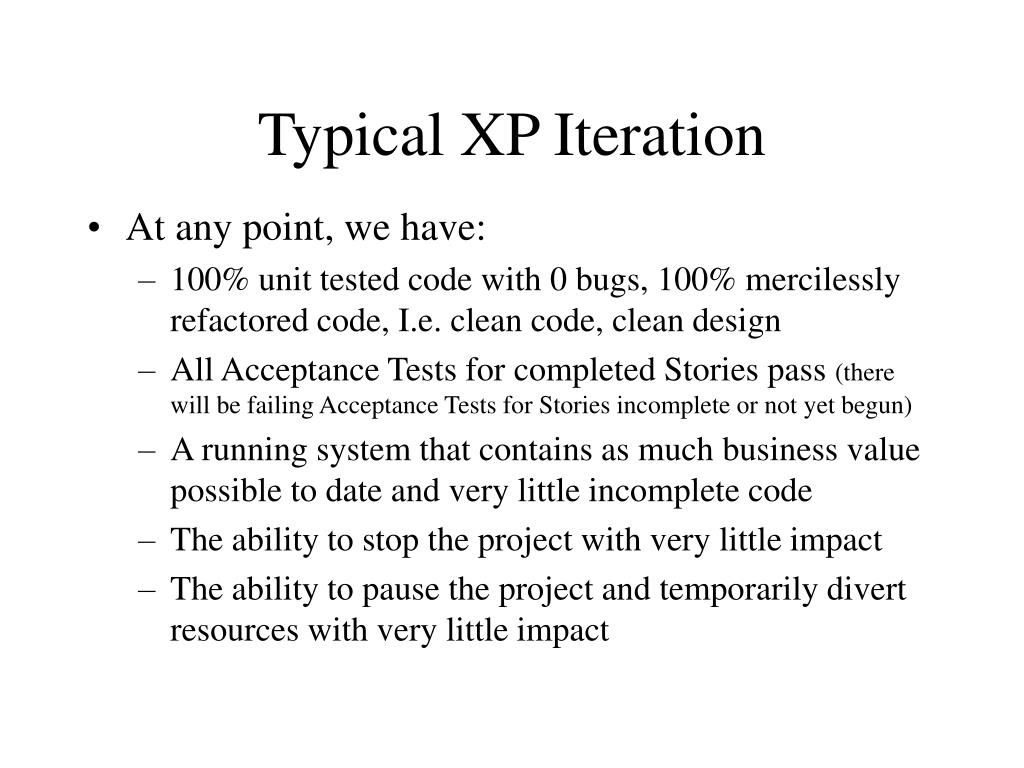 Typical XP Iteration

• At any point, we have:
– 100% unit tested code with 0 bugs, 100% mercilessly refactored code, I.e. clean code, clean design
– All Acceptance Tests for completed Stories pass (there will be failing Acceptance Tests for Stories incomplete or not yet begun)
– A running system that contains as much business value possible to date and very little incomplete code
– The ability to stop the project with very little impact
– The ability to pause the project and temporarily divert resources with very little impact